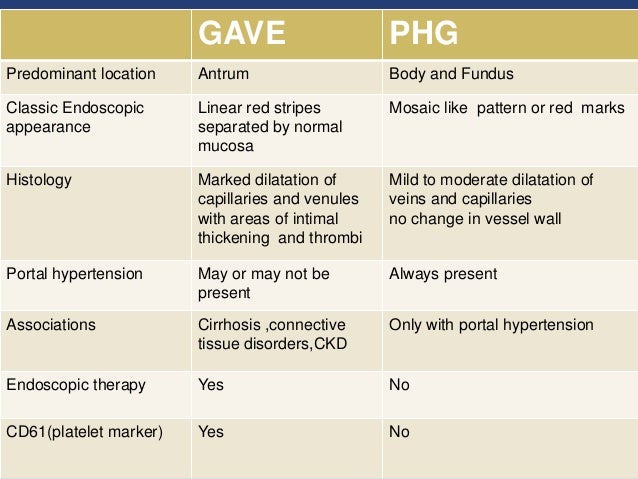 | | GAVE | PHG |
|---|---|---|
| Predominant location | Antrum | Body and Fundus |
| Classic Endoscopic appearance | Linear red stripes separated by normal mucosa | Mosaic like pattern or red marks |
| Histology | Marked dilatation of capillaries and venules with areas of intimal thickening and thrombi | Mild to moderate dilatation of veins and capillaries no change in vessel wall |
| Portal hypertension | May or may not be present | Always present |
| Associations | Cirrhosis ,connective tissue disorders,CKD | Only with portal hypertension |
| Endoscopic therapy | Yes | No |
| CD61(platelet marker) | Yes | No |